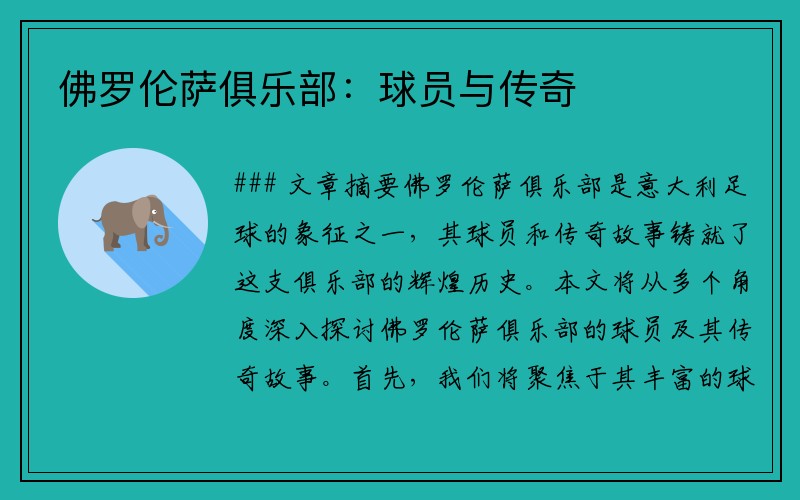 佛罗伦萨俱乐部：球员与传奇

### 文章摘要佛罗伦萨俱乐部是意大利足球的象征之一，其球员和传奇故事铸就了这支俱乐部的辉煌历史。本文将从多个角度深入探讨佛罗伦萨俱乐部的球员及其传奇故事。首先，我们将聚焦于其丰富的球